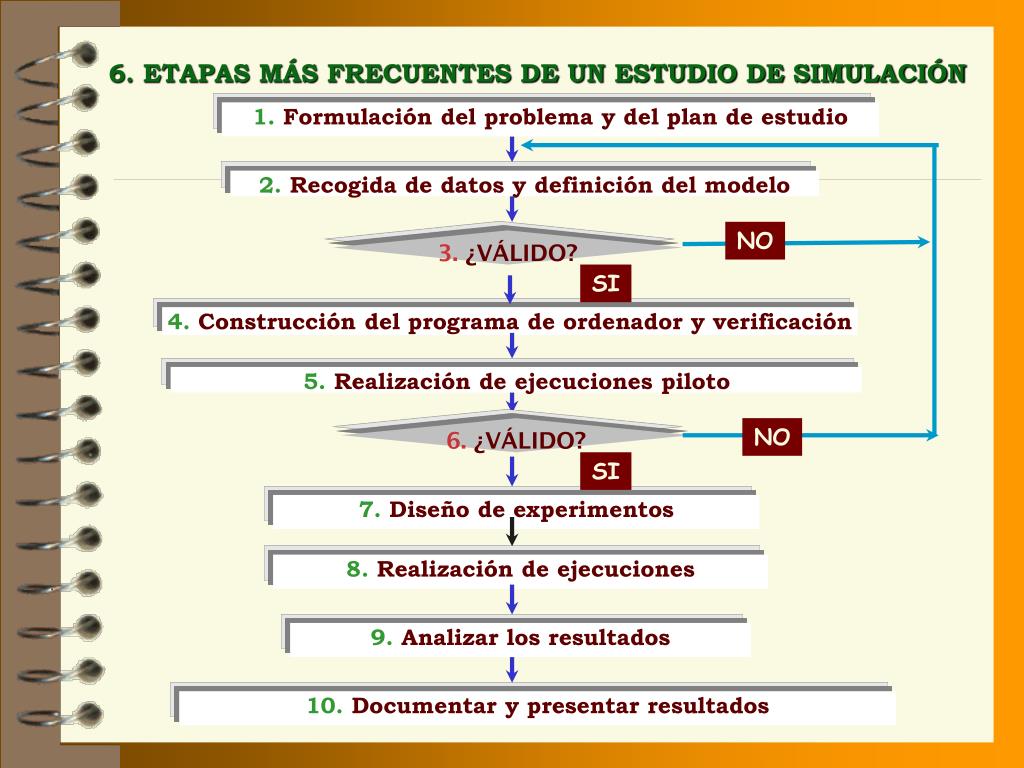 6. ETAPAS MÁS FRECUENTES DE UN ESTUDIO DE SIMULACIÓN

1. Formulación del problema y del plan de estudio

2. Recogida de datos y definición del modelo

3. ¿VÁLIDO?

NO

SI

4. Construcción del programa de ordenador y verificación

5. Realización de ejecuciones piloto

6. ¿VÁLIDO?

NO

SI

7. Diseño de experimentos

8. Realización de ejecuciones

9. Analizar los resultados

10. Documentar y presentar resultados